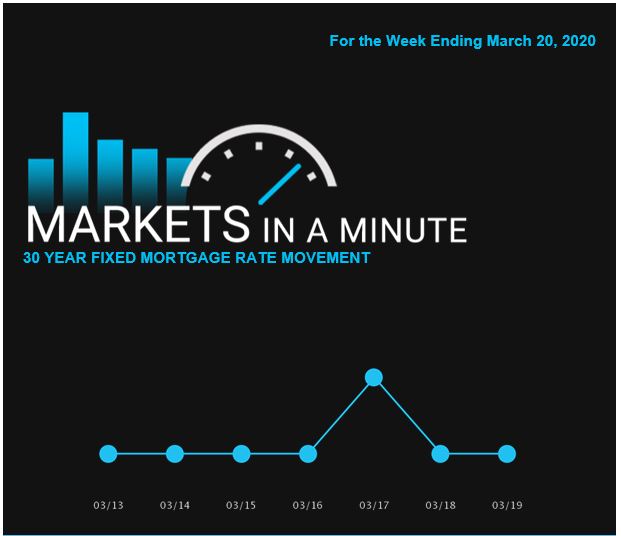 For the Week Ending March 20, 2020

MARKETS IN A MINUTE

30 YEAR FIXED MORTGAGE RATE MOVEMENT

03/13 03/14 03/15 03/16 03/17 03/18 03/19